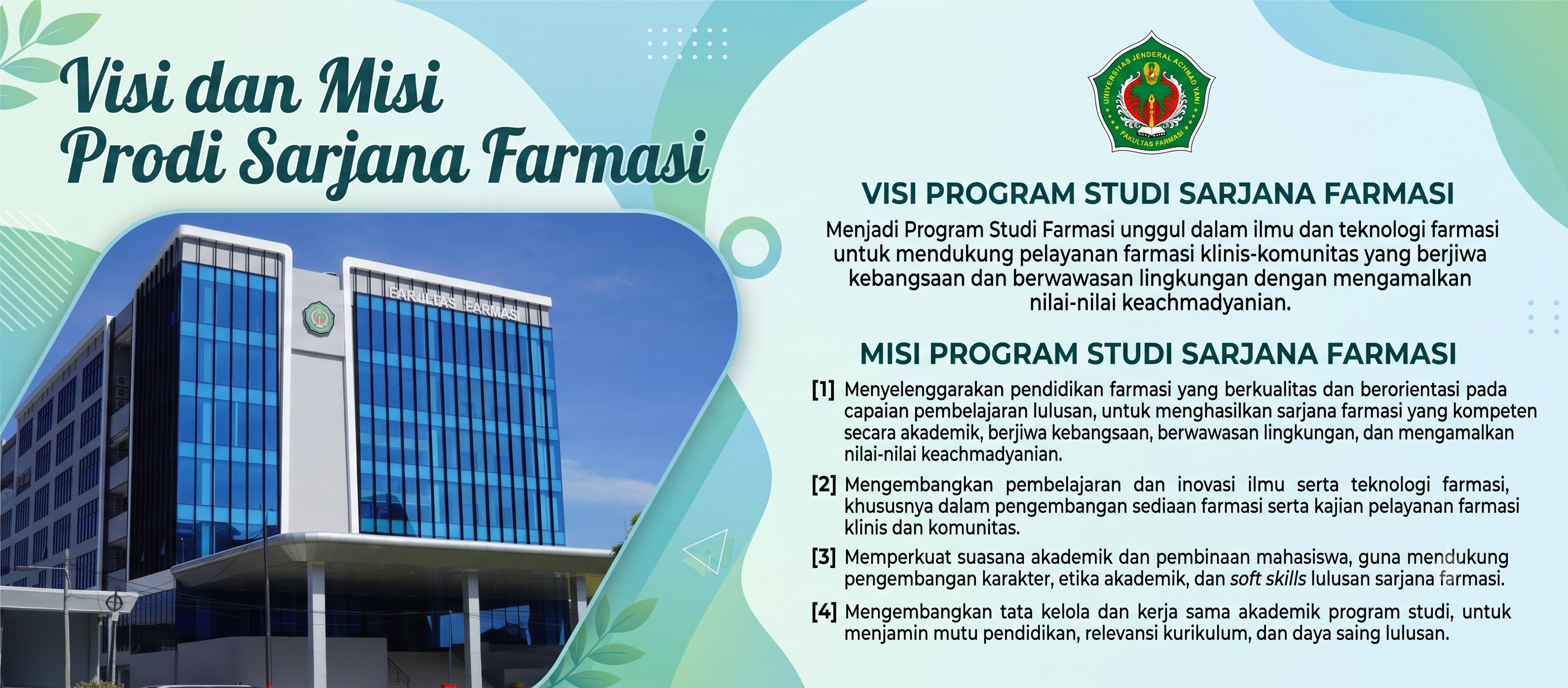 Visi dan Misi
Prodi Sarjana Farmasi

FAKULTAS FARMASI

UNIVERSITAS JENDERAL ACHMAD YANI
FAKULTAS FARMASI

VISI PROGRAM STUDI SARJANA FARMASI

Menjadi Program Studi Farmasi unggul dalam ilmu dan teknologi farmasi untuk mendukung pelayanan farmasi klinis-komunitas yang berjiwa kebangsaan dan berwawasan lingkungan dengan mengamalkan nilai-nilai keachmadyanian.

MISI PROGRAM STUDI SARJANA FARMASI

[1] Menyelenggarakan pendidikan farmasi yang berkualitas dan berorientasi pada capaian pembelajaran lulusan, untuk menghasilkan sarjana farmasi yang kompeten secara akademik, berjiwa kebangsaan, berwawasan lingkungan, dan mengamalkan nilai-nilai keachmadyanian.

[2] Mengembangkan pembelajaran dan inovasi ilmu serta teknologi farmasi, khususnya dalam pengembangan sediaan farmasi serta kajian pelayanan farmasi klinis dan komunitas.

[3] Memperkuat suasana akademik dan pembinaan mahasiswa, guna mendukung pengembangan karakter, etika akademik, dan soft skills lulusan sarjana farmasi.

[4] Mengembangkan tata kelola dan kerja sama akademik program studi, untuk menjamin mutu pendidikan, relevansi kurikulum, dan daya saing lulusan.